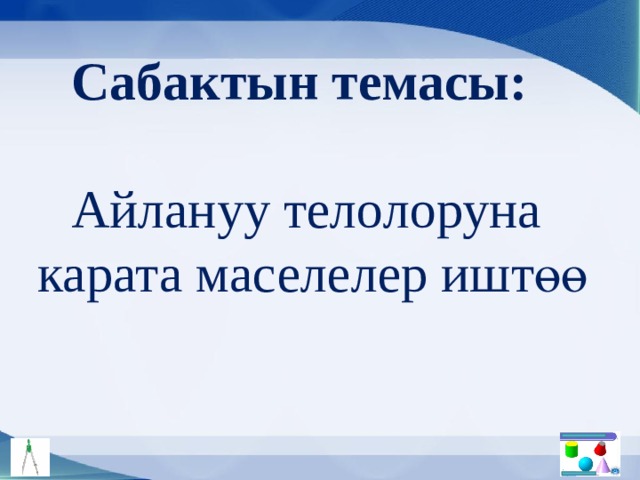 Сабактын темасы:

Айлануу телолоруна карата маселелер иштөө